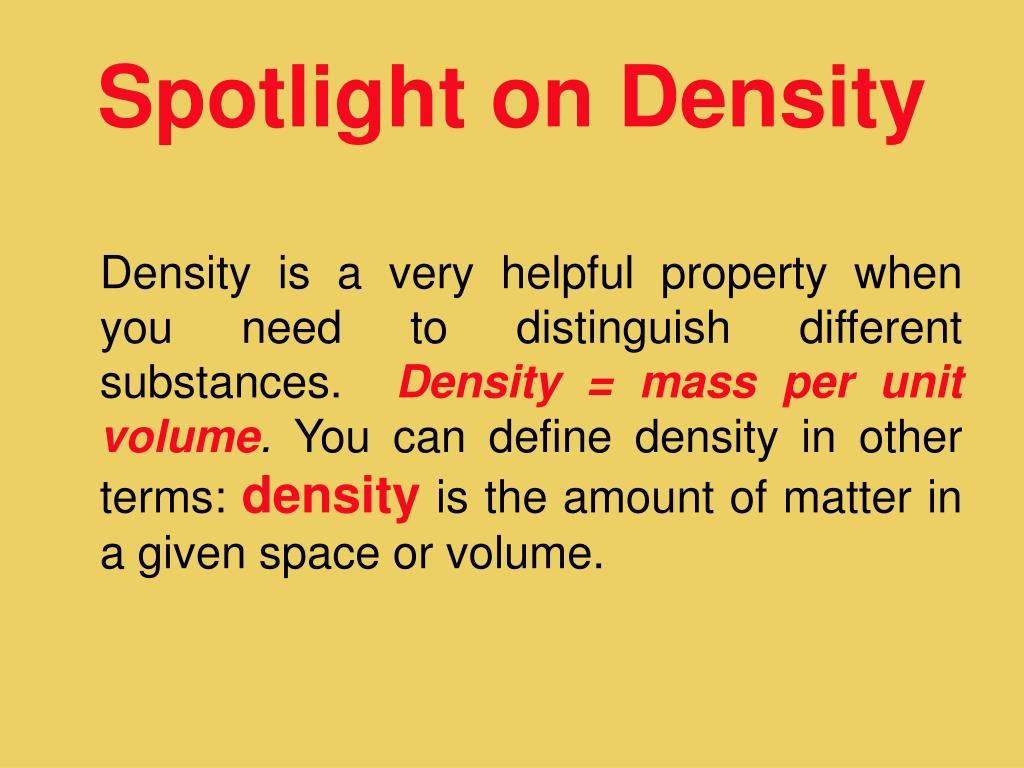 Spotlight on Density

Density is a very helpful property when you need to distinguish different substances. Density = mass per unit volume. You can define density in other terms: density is the amount of matter in a given space or volume.